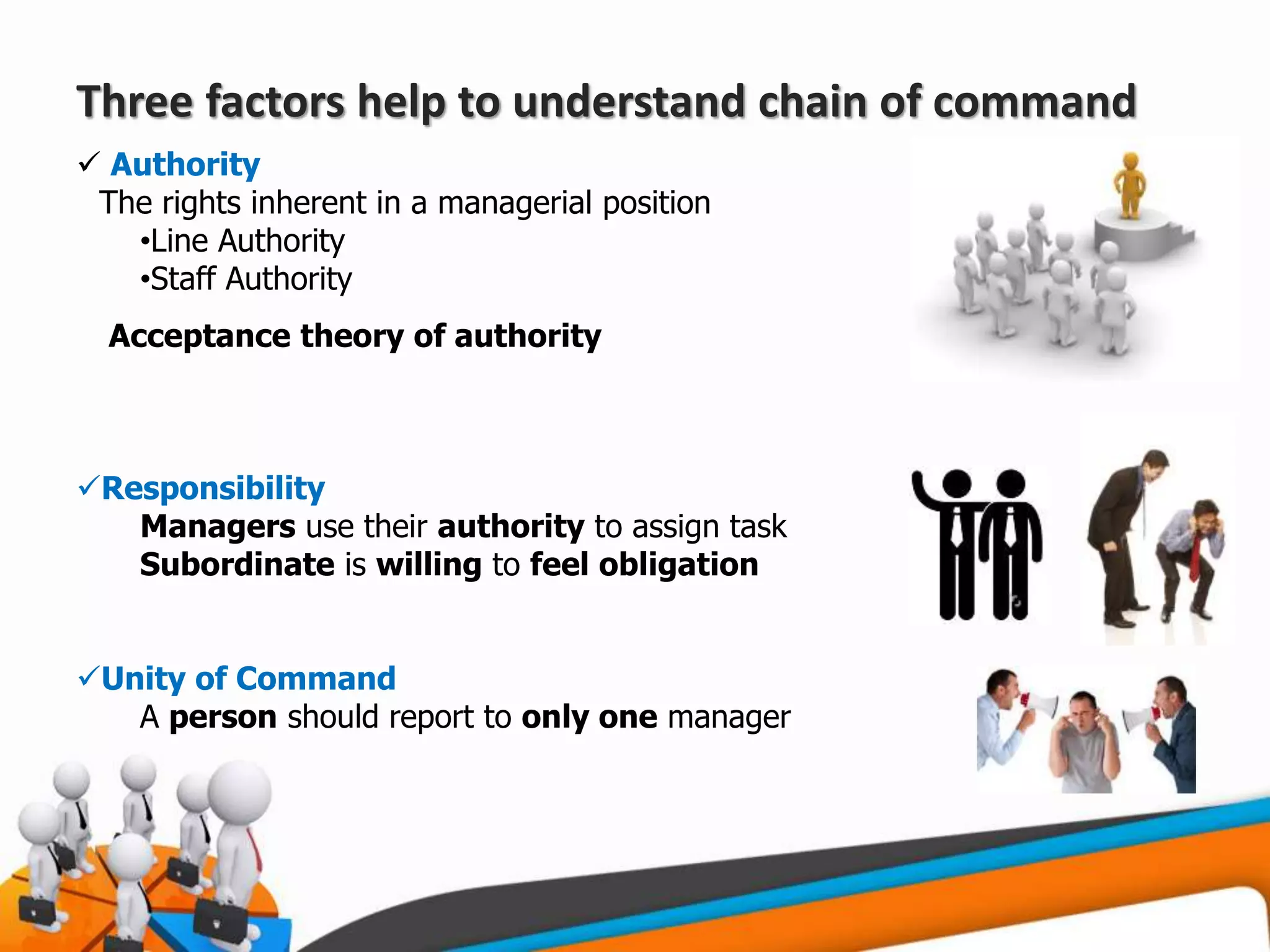 Three factors help to understand chain of command

✓ Authority

The rights inherent in a managerial position

•Line Authority
•Staff Authority

Acceptance theory of authority

✓Responsibility

Managers use their authority to assign task
Subordinate is willing to feel obligation

✓Unity of Command

A person should report to only one manager